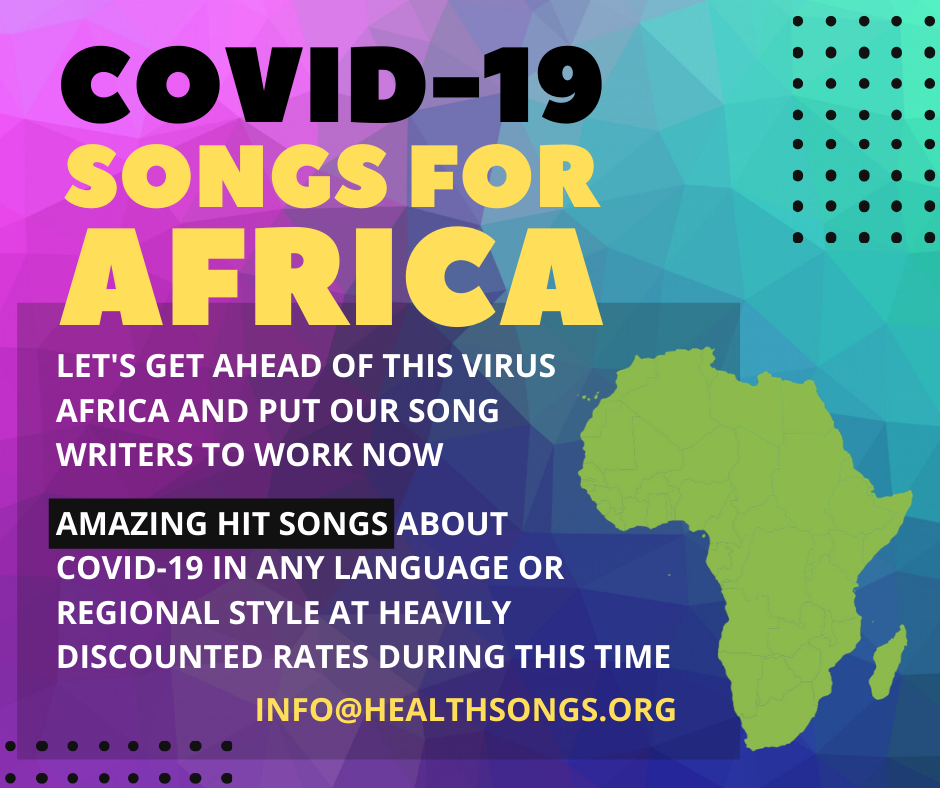 COVID-19
SONGS FOR
AFRICA

LET'S GET AHEAD OF THIS VIRUS AFRICA AND PUT OUR SONG WRITERS TO WORK NOW

AMAZING HIT SONGS ABOUT COVID-19 IN ANY LANGUAGE OR REGIONAL STYLE AT HEAVILY DISCOUNTED RATES DURING THIS TIME

INFO@HEALTHSONGS.ORG